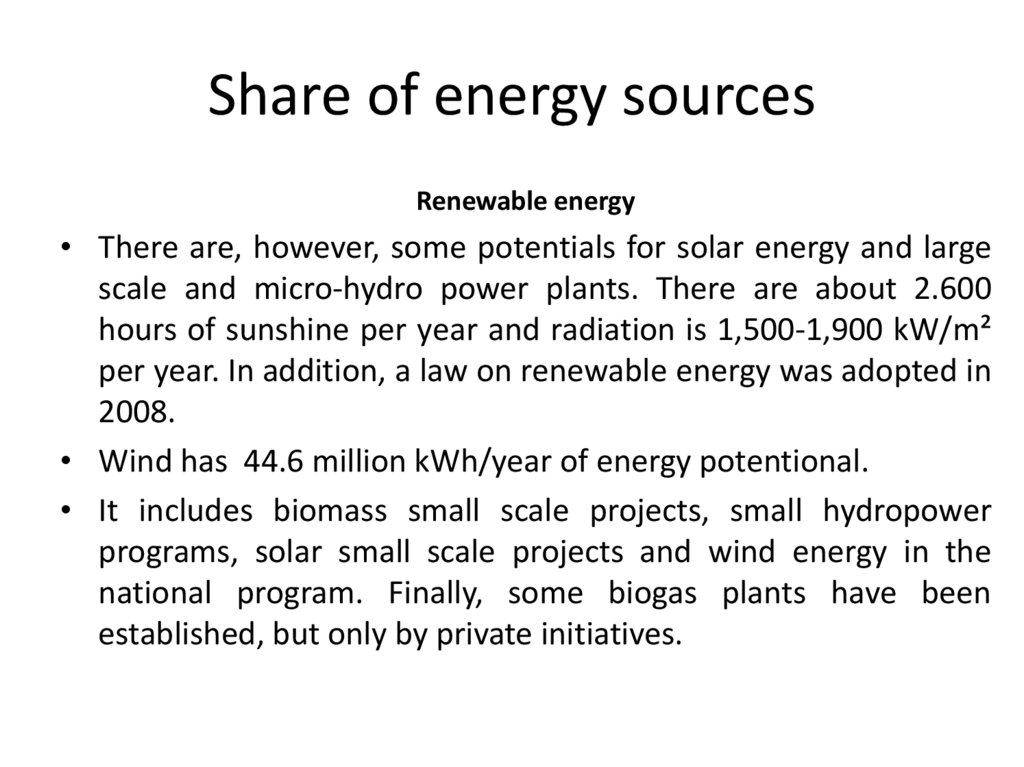 Share of energy sources

Renewable energy

• There are, however, some potentials for solar energy and large scale and micro-hydro power plants. There are about 2.600 hours of sunshine per year and radiation is 1,500-1,900 kW/m² per year. In addition, a law on renewable energy was adopted in 2008.

• Wind has 44.6 million kWh/year of energy potentional.

• It includes biomass small scale projects, small hydropower programs, solar small scale projects and wind energy in the national program. Finally, some biogas plants have been established, but only by private initiatives.